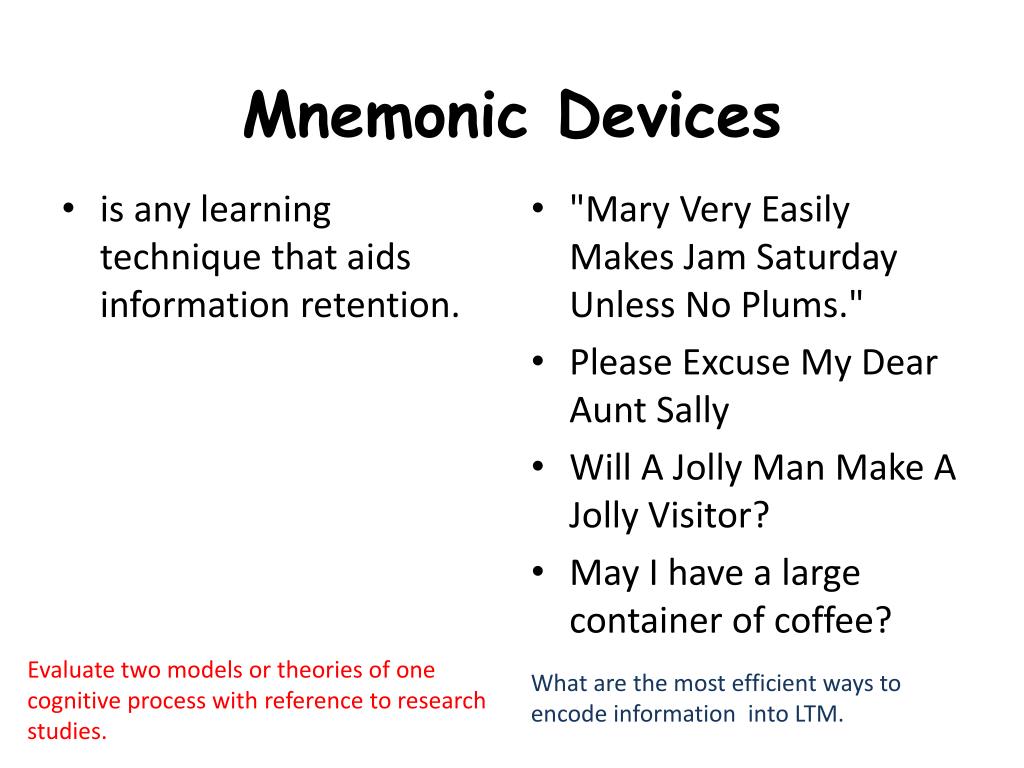 Mnemonic Devices

• is any learning technique that aids information retention.

Evaluate two models or theories of one cognitive process with reference to research studies.

• "Mary Very Easily Makes Jam Saturday Unless No Plums."
• Please Excuse My Dear Aunt Sally
• Will A Jolly Man Make A Jolly Visitor?
• May I have a large container of coffee?

What are the most efficient ways to encode information  into LTM.